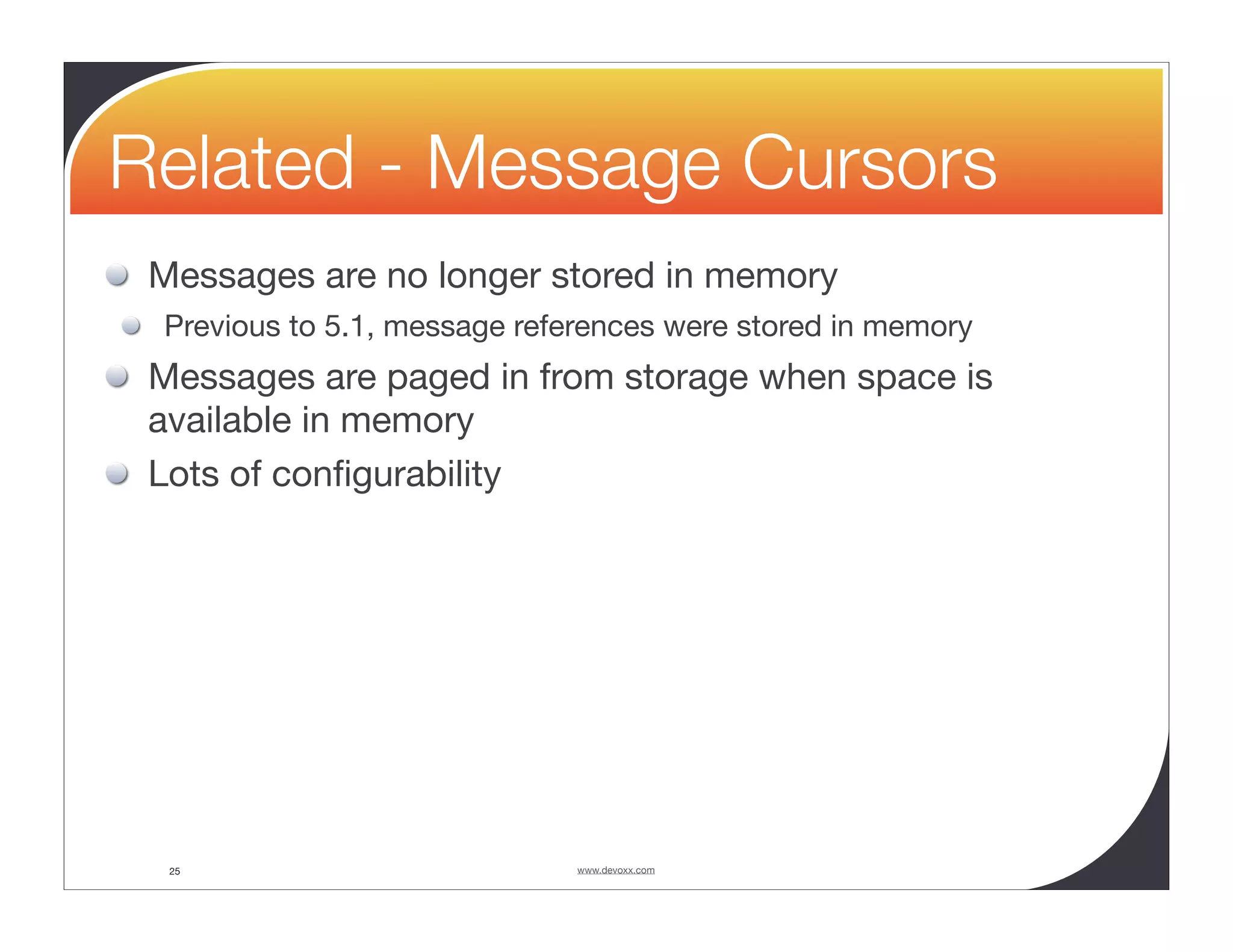 Related - Message Cursors

Messages are no longer stored in memory

Previous to 5.1, message references were stored in memory

Messages are paged in from storage when space is available in memory

Lots of configurability

25

www.devoxx.com